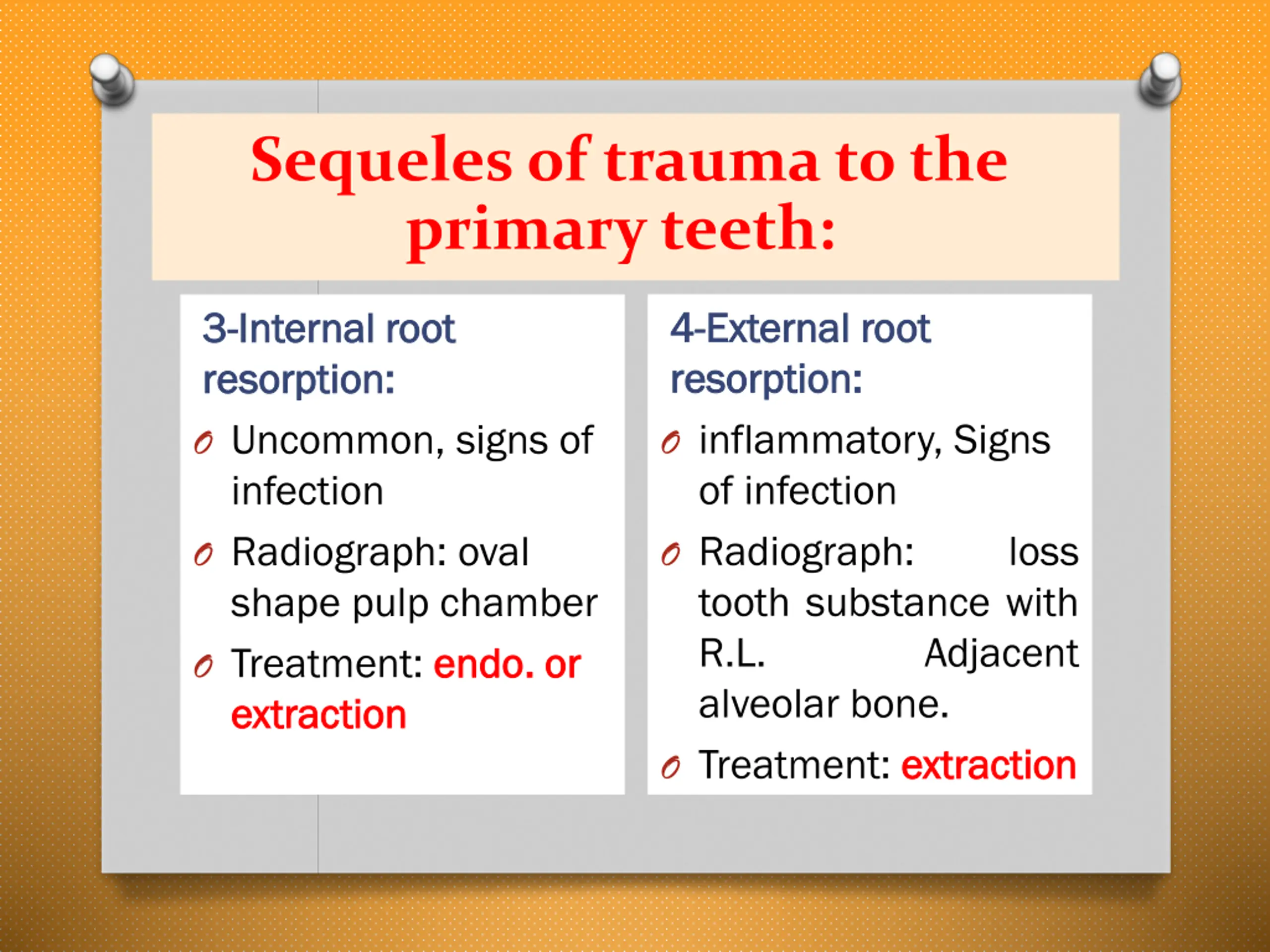 Sequeles of trauma to the primary teeth:

3-Internal root resorption:

Uncommon, signs of infection

Radiograph: oval shape pulp chamber

Treatment: endo. or extraction

4-External root resorption:

inflammatory, Signs of infection

Radiograph: loss tooth substance with R.L. Adjacent alveolar bone.

Treatment: extraction